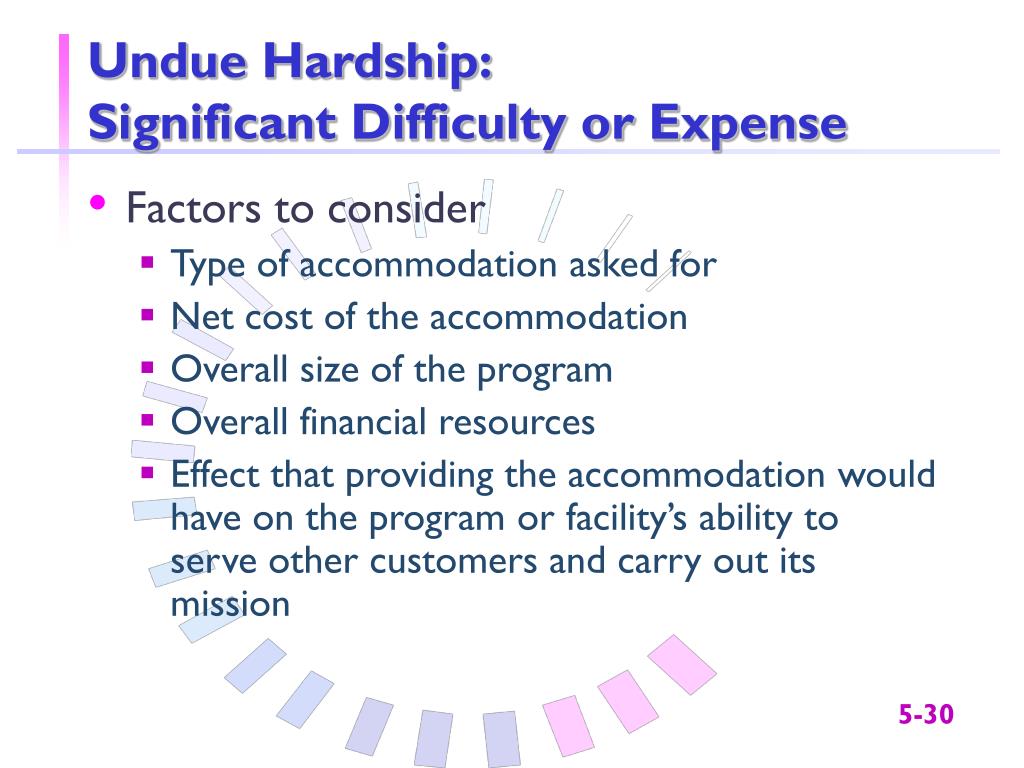 Undue Hardship:
Significant Difficulty or Expense

• Factors to consider
  ▪ Type of accommodation asked for
  ▪ Net cost of the accommodation
  ▪ Overall size of the program
  ▪ Overall financial resources
  ▪ Effect that providing the accommodation would have on the program or facility's ability to serve other customers and carry out its mission

5-30